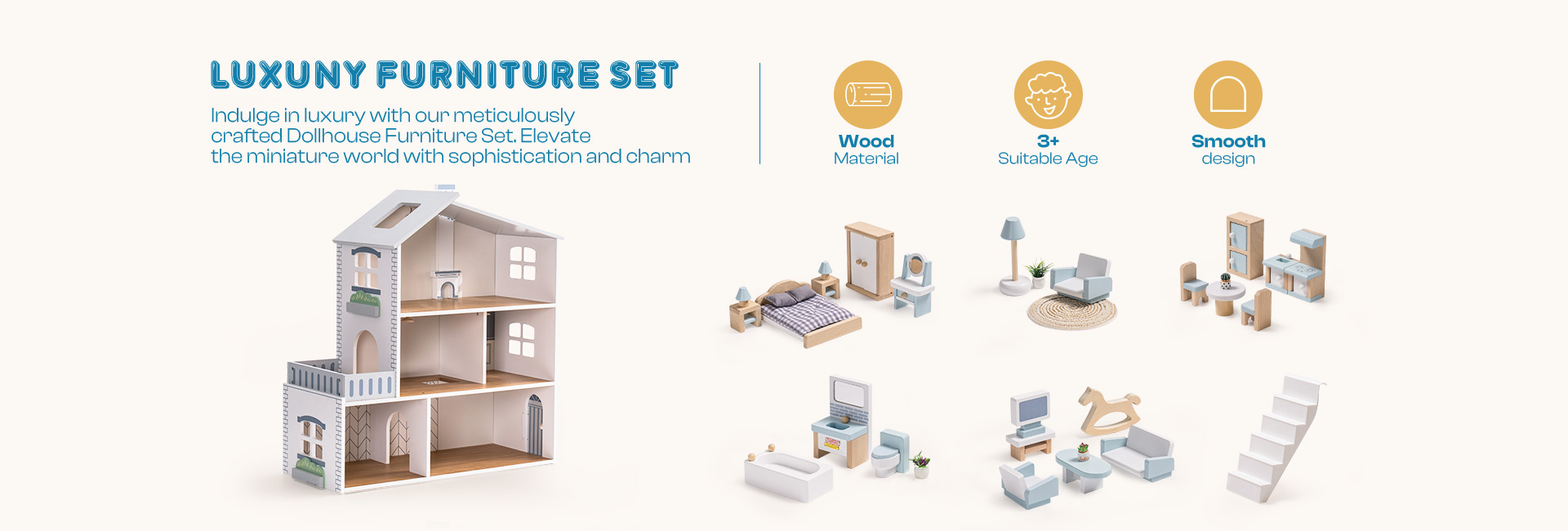 LUXUNY FURNITURE SET

Indulge in luxury with our meticulously crafted Dollhouse Furniture Set. Elevate the miniature world with sophistication and charm

Wood
Material

3+
Suitable Age

Smooth
design